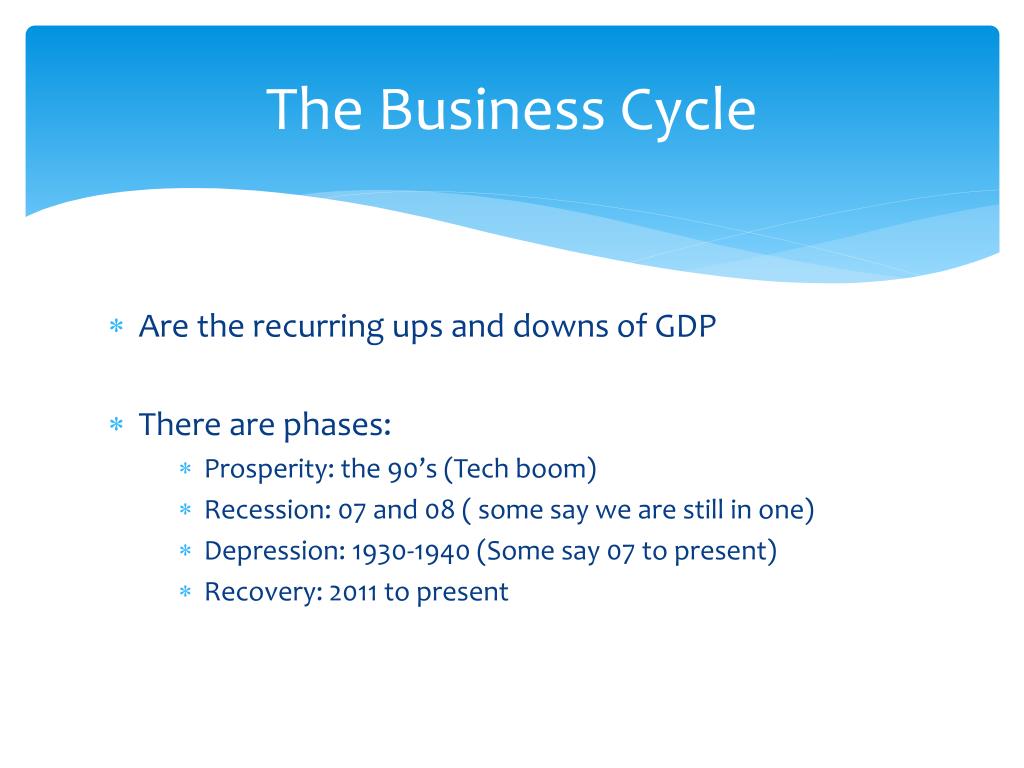 The Business Cycle

∗ Are the recurring ups and downs of GDP

∗ There are phases:
∗ Prosperity: the 90's (Tech boom)
∗ Recession: 07 and 08 ( some say we are still in one)
∗ Depression: 1930-1940 (Some say 07 to present)
∗ Recovery: 2011 to present